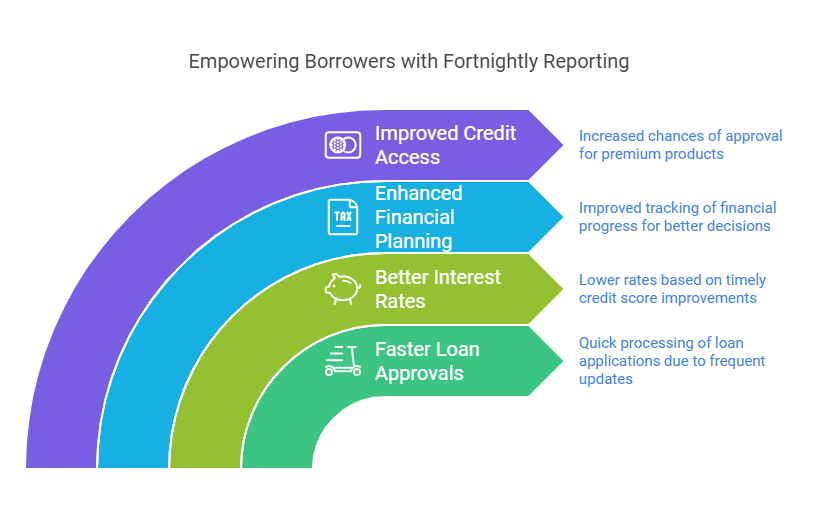 Empowering Borrowers with Fortnightly Reporting

Improved Credit Access

Increased chances of approval for premium products

TAX

Enhanced Financial Planning

Improved tracking of financial progress for better decisions

Better Interest Rates

Lower rates based on timely credit score improvements

Faster Loan Approvals

Quick processing of loan applications due to frequent updates